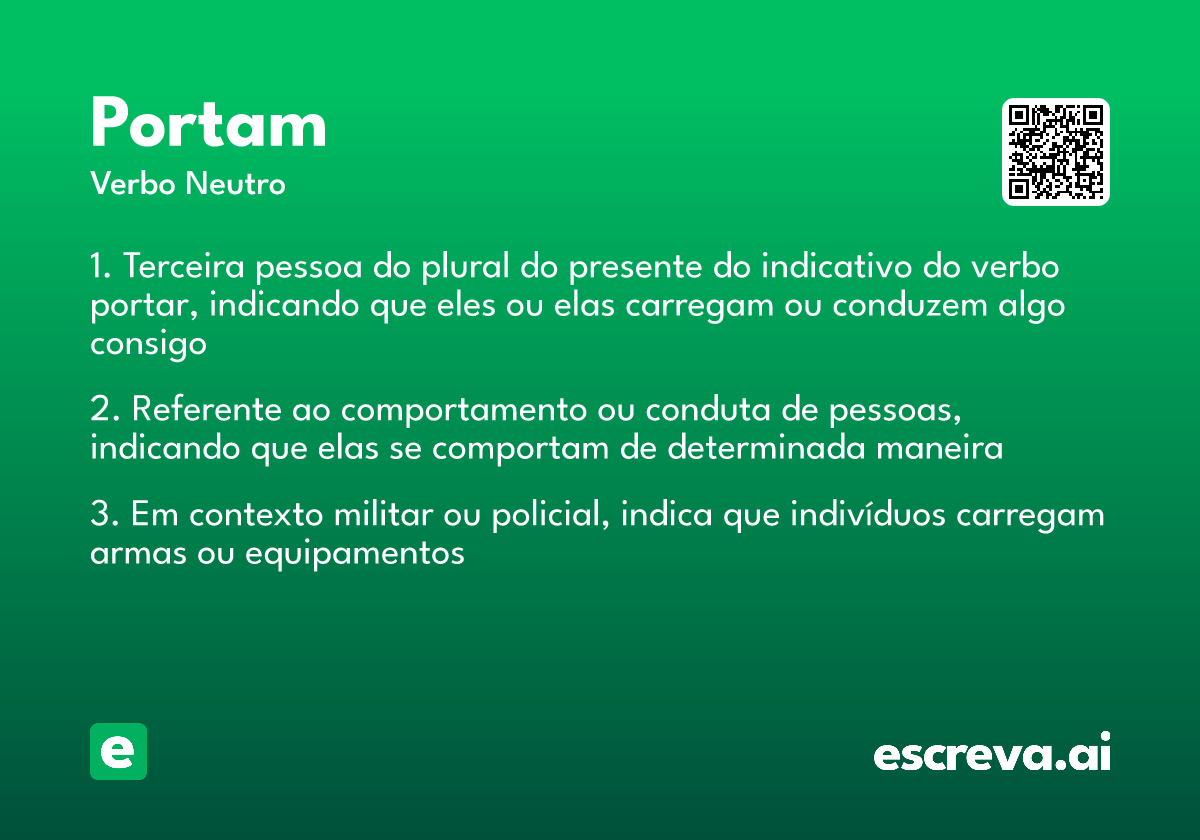 Portam
Verbo Neutro

1. Terceira pessoa do plural do presente do indicativo do verbo portar, indicando que eles ou elas carregam ou conduzem algo consigo

2. Referente ao comportamento ou conduta de pessoas, indicando que elas se comportam de determinada maneira

3. Em contexto militar ou policial, indica que indivíduos carregam armas ou equipamentos

e

escreva.ai